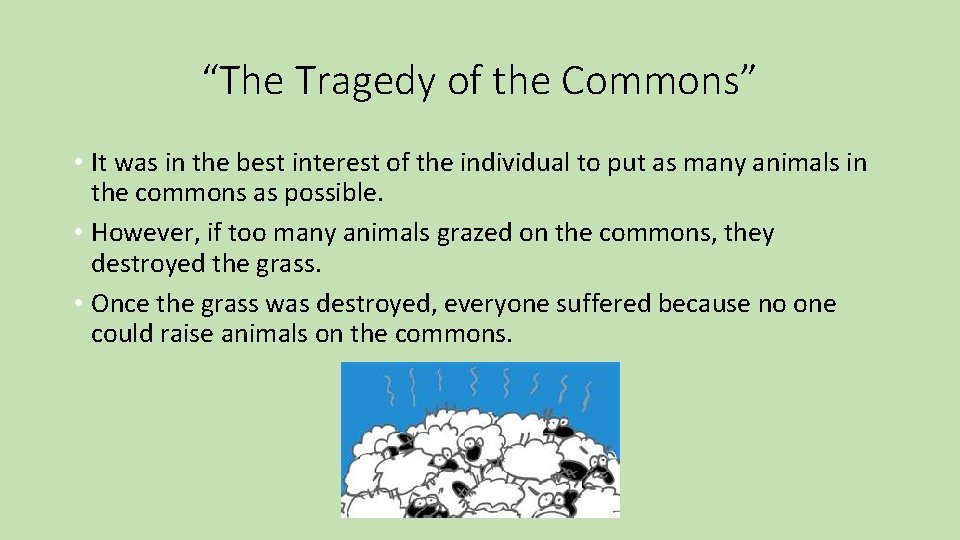 “The Tragedy of the Commons”

• It was in the best interest of the individual to put as many animals in the commons as possible.
• However, if too many animals grazed on the commons, they destroyed the grass.
• Once the grass was destroyed, everyone suffered because no one could raise animals on the commons.